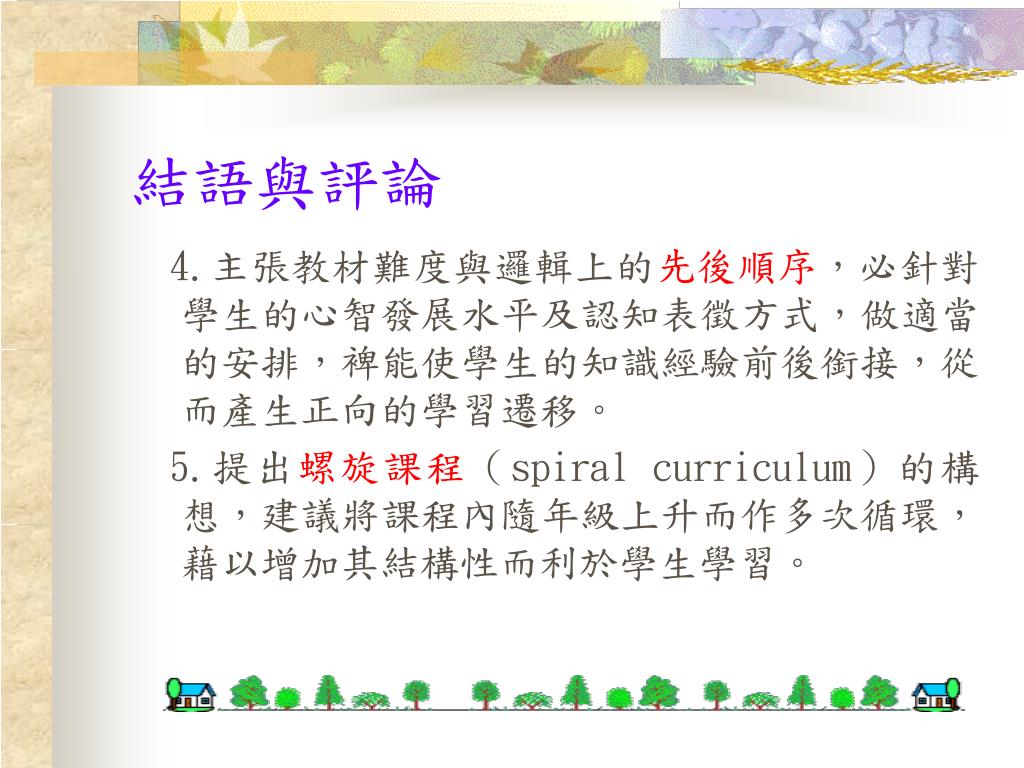 結語與評論

4.主張教材難度與邏輯上的先後順序，必針對學生的心智發展水平及認知表徵方式，做適當的安排，裨能使學生的知識經驗前後銜接，從而產生正向的學習遷移。

5.提出螺旋課程（spiral curriculum）的構想，建議將課程內隨年級上升而作多次循環，藉以增加其結構性而利於學生學習。